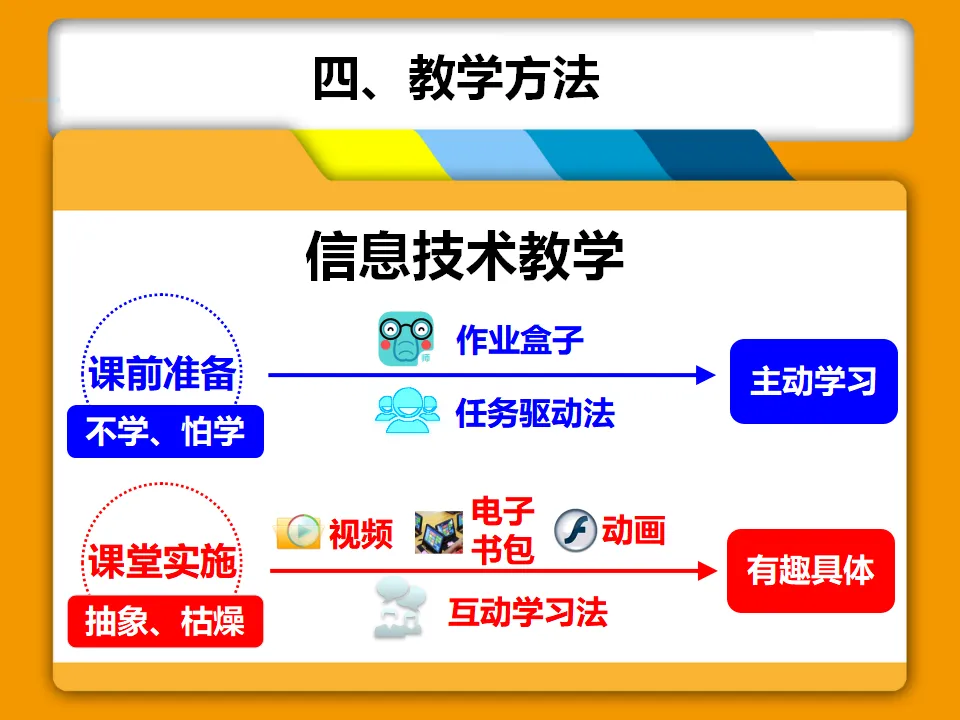 四、教学方法

信息技术教学

课前准备

不学、怕学

作业盒子

任务驱动法

主动学习

课堂实施

抽象、枯燥

视频

电子书包

动画

互动学习法

有趣具体